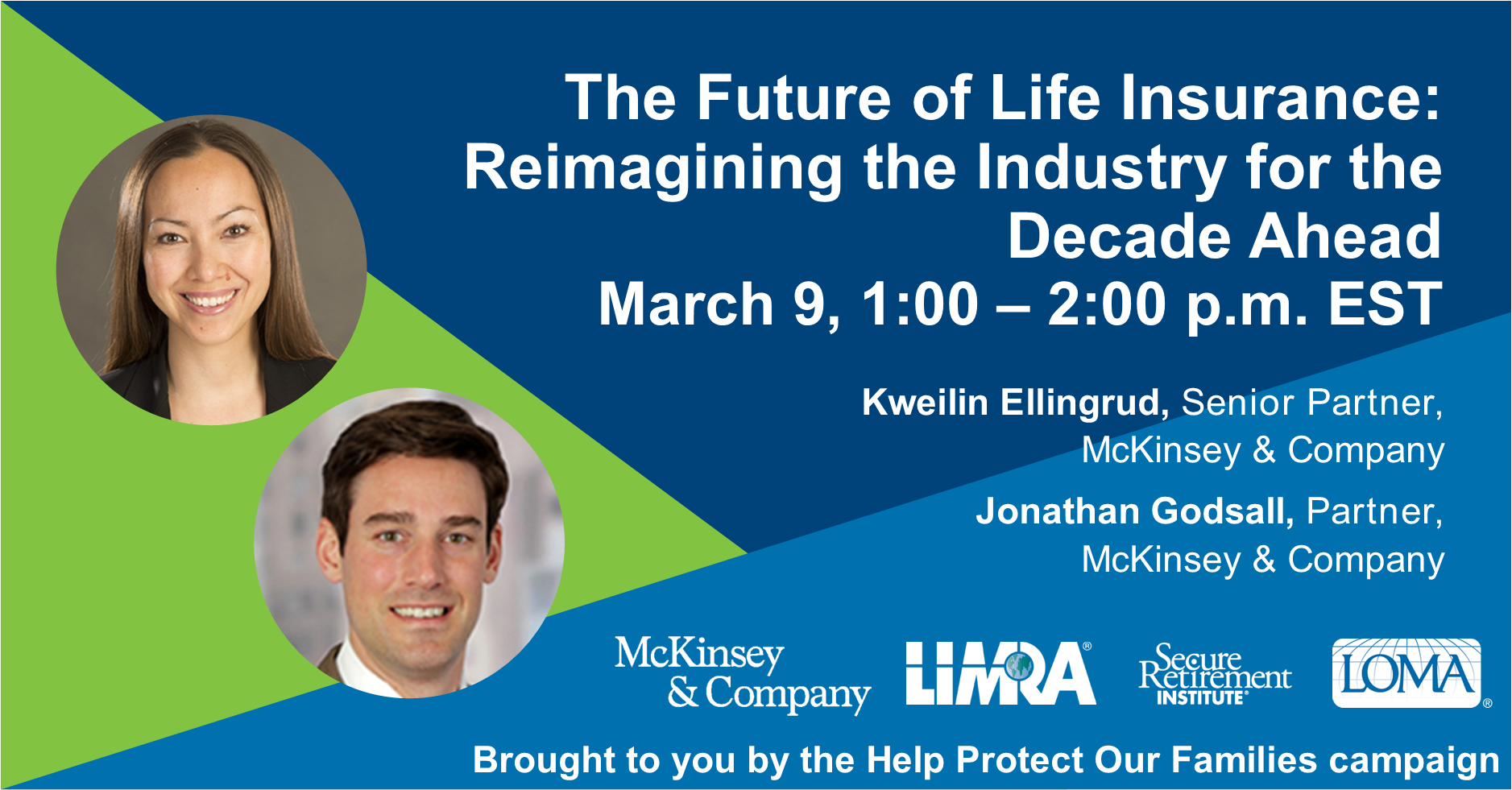 The Future of Life Insurance: Reimagining the Industry for the Decade Ahead
March 9, 1:00 – 2:00 p.m. EST

Kweilin Ellingrud, Senior Partner, McKinsey & Company

Jonathan Godsall, Partner, McKinsey & Company

McKinsey & Company

LIMRA®

Secure Retirement INSTITUTE®

LOMA®

Brought to you by the Help Protect Our Families campaign